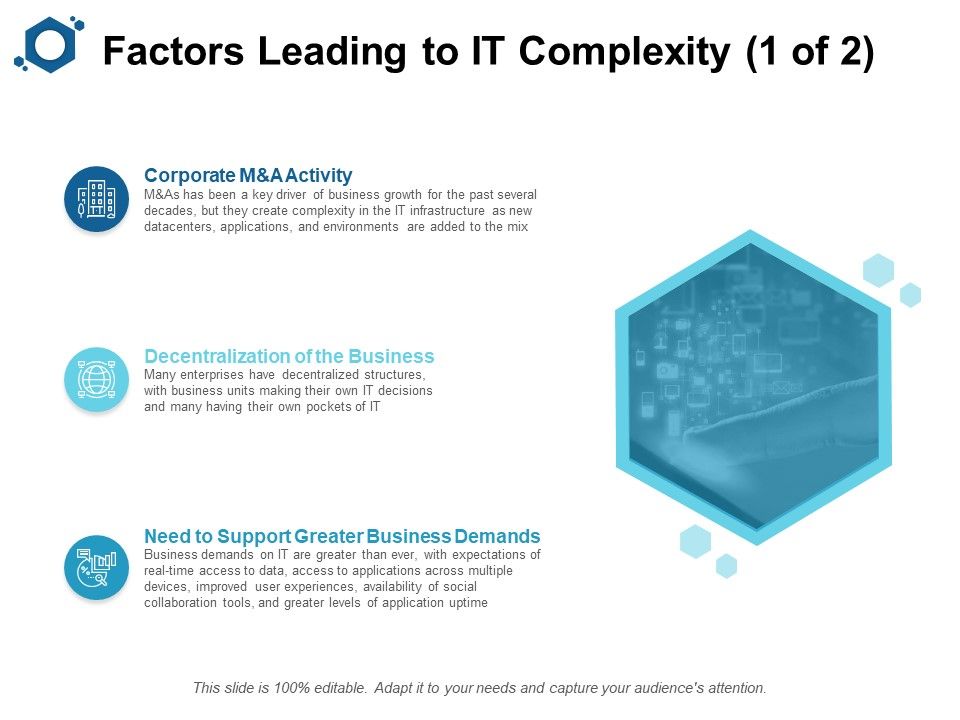 Factors Leading to IT Complexity (1 of 2)

Corporate M&A Activity
M&As has been a key driver of business growth for the past several decades, but they create complexity in the IT infrastructure as new datacenters, applications, and environments are added to the mix

Decentralization of the Business
Many enterprises have decentralized structures, with business units making their own IT decisions and many having their own pockets of IT

Need to Support Greater Business Demands
Business demands on IT are greater than ever, with expectations of real-time access to data, access to applications across multiple devices, improved user experiences, availability of social collaboration tools, and greater levels of application uptime

This slide is 100% editable. Adapt it to your needs and capture your audience's attention.